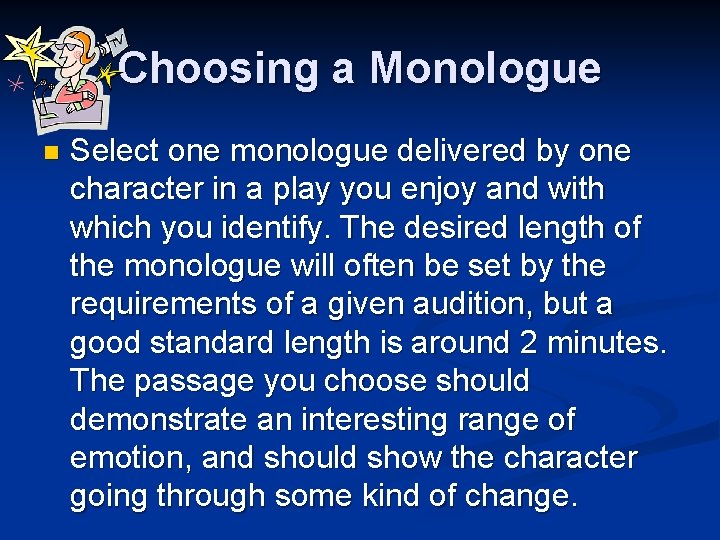 TV

Choosing a Monologue

Select one monologue delivered by one character in a play you enjoy and with which you identify. The desired length of the monologue will often be set by the requirements of a given audition, but a good standard length is around 2 minutes. The passage you choose should demonstrate an interesting range of emotion, and should show the character going through some kind of change.